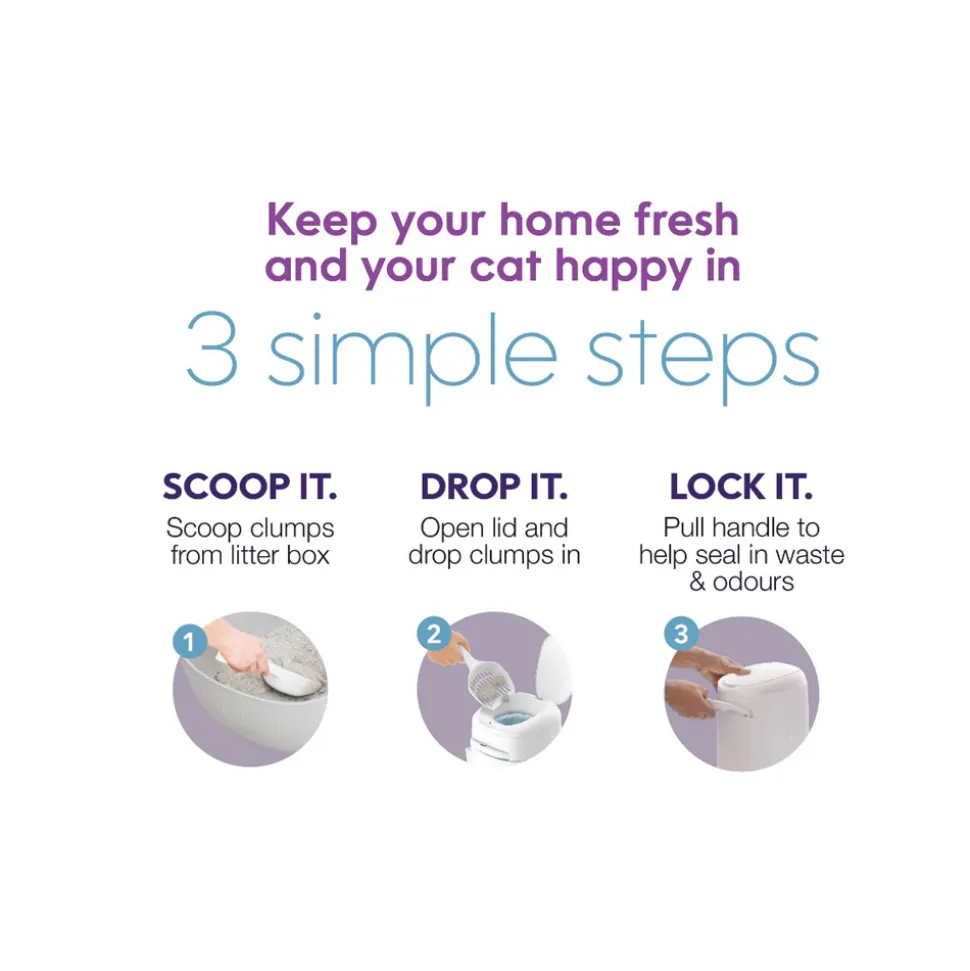 Keep your home fresh and your cat happy in

3 simple steps

SCOOP IT.

Scoop clumps from litter box

1

DROP IT.

Open lid and drop clumps in

2

LOCK IT.

Pull handle to help seal in waste & odours

3